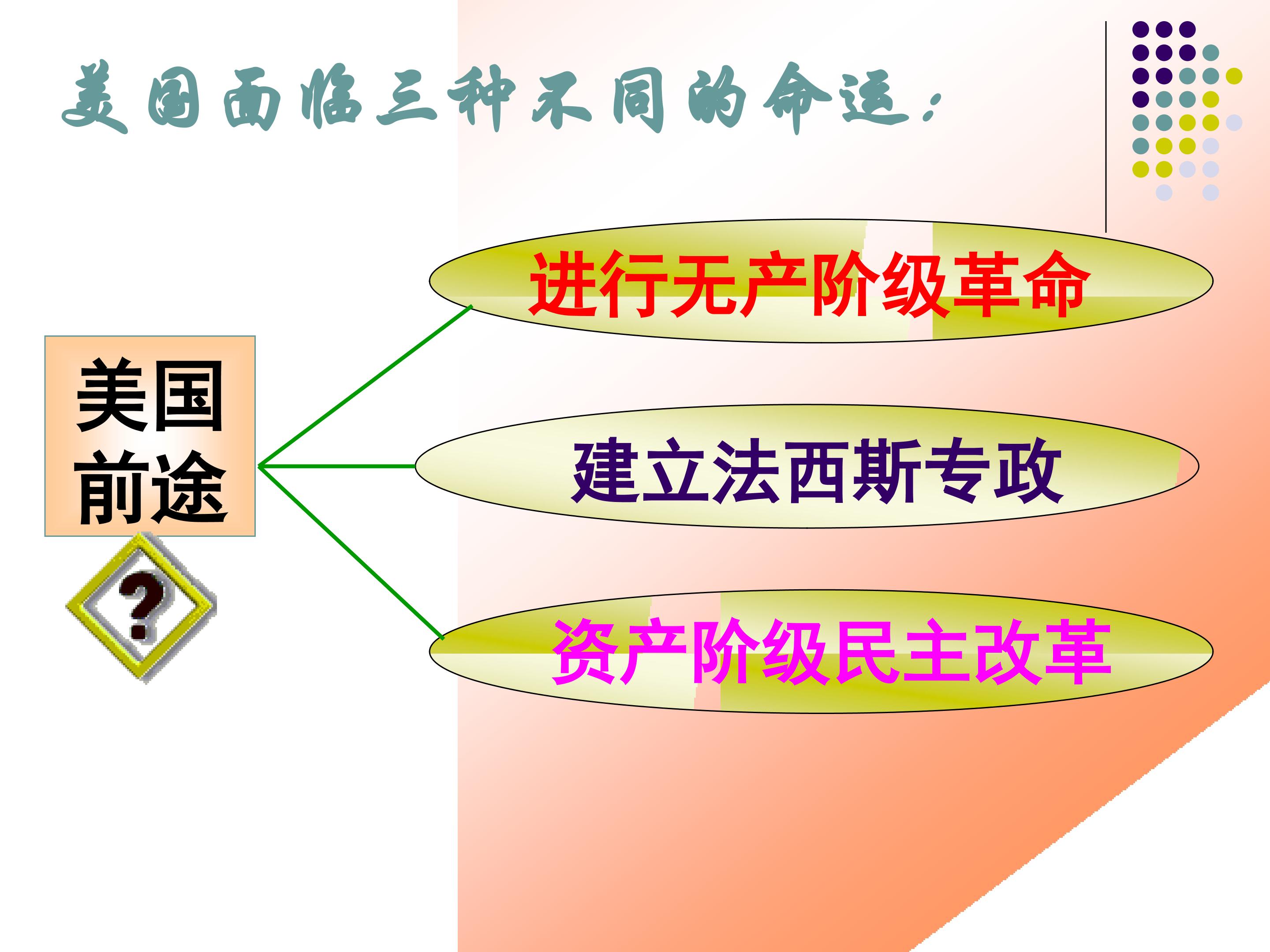 美国面临三种不同的命运：

美国前途

?

进行无产阶级革命

建立法西斯专政

资产阶级民主改革